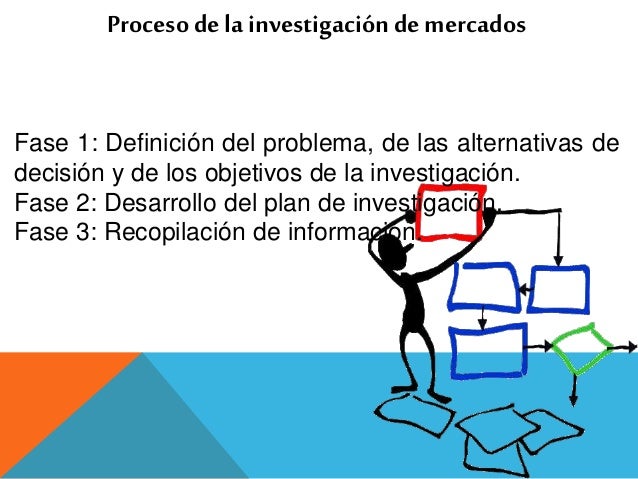 Proceso de la investigación de mercados

Fase 1: Definición del problema, de las alternativas de decisión y de los objetivos de la investigación.
Fase 2: Desarrollo del plan de investigación.
Fase 3: Recopilación de información.